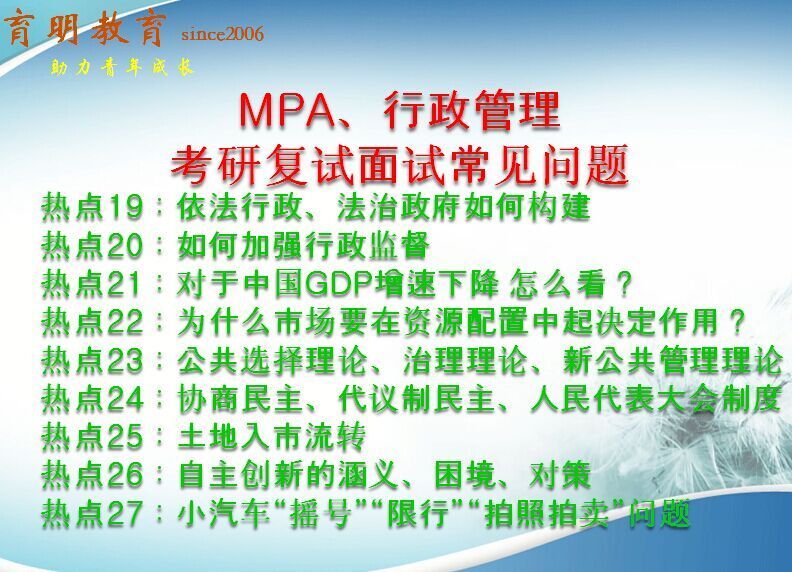 育明教育 since2006
助力青年成长

MPA、行政管理
考研复试面试常见问题

热点19：依法行政、法治政府如何构建
热点20：如何加强行政监督
热点21：对于中国GDP增速下降 怎么看？
热点22：为什么市场要在资源配置中起决定作用？
热点23：公共选择理论、治理理论、新公共管理理论
热点24：协商民主、代议制民主、人民代表大会制度
热点25：土地入市流转
热点26：自主创新的涵义、困境、对策
热点27：小汽车“摇号”“限行”“拍照拍卖”问题